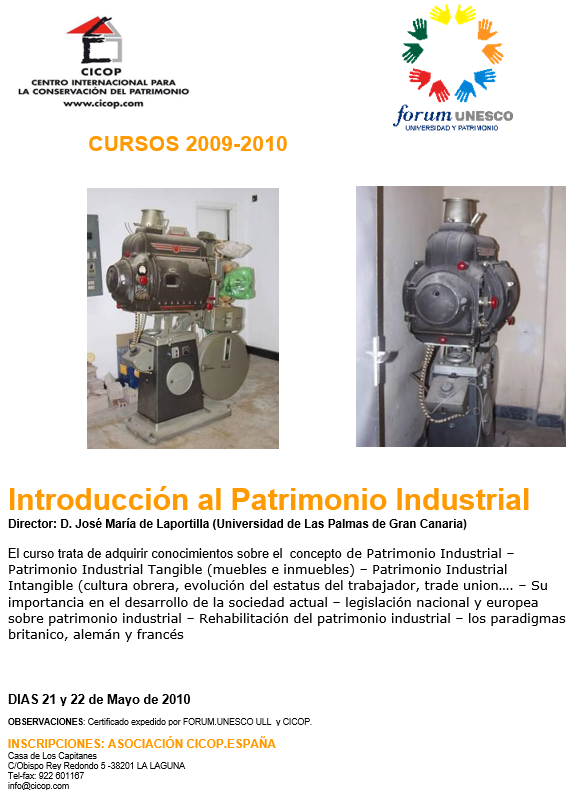 CICOP
CENTRO INTERNACIONAL PARA LA CONSERVACIÓN DEL PATRIMONIO
www.cicop.com

forum UNESCO
UNIVERSIDAD Y PATRIMONIO

CURSOS 2009-2010

Introducción al Patrimonio Industrial
Director: D. José María de Laportilla (Universidad de Las Palmas de Gran Canaria)

El curso trata de adquirir conocimientos sobre el concepto de Patrimonio Industrial – Patrimonio Industrial Tangible (muebles e inmuebles) – Patrimonio Industrial Intangible (cultura obrera, evolución del estatus del trabajador, trade union…. – Su importancia en el desarrollo de la sociedad actual – legislación nacional y europea sobre patrimonio industrial – Rehabilitación del patrimonio industrial – los paradigmas britanico, alemán y francés

DIAS 21 y 22 de Mayo de 2010

OBSERVACIONES: Certificado expedido por FORUM.UNESCO ULL y CICOP.

INSCRIPCIONES: ASOCIACIÓN CICOP.ESPAÑA
Casa de Los Capitanes
C/Obispo Rey Redondo 5 -38201 LA LAGUNA
Tel-fax: 922 601167
info@cicop.com